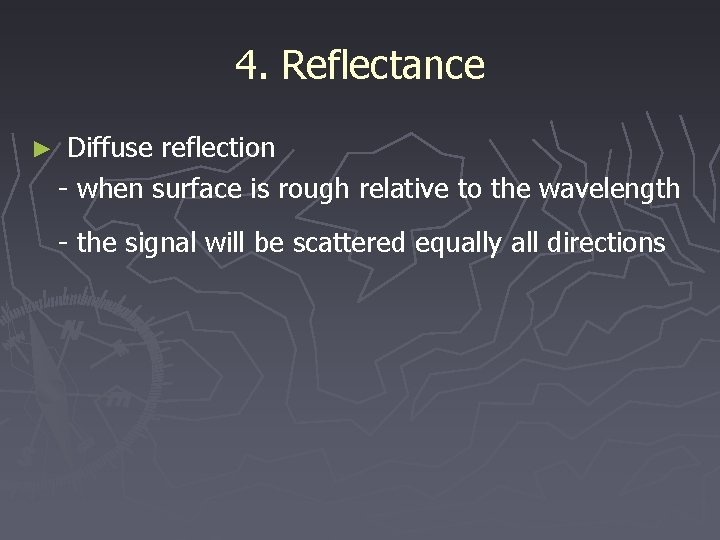 4. Reflectance

► Diffuse reflection

- when surface is rough relative to the wavelength

- the signal will be scattered equally all directions